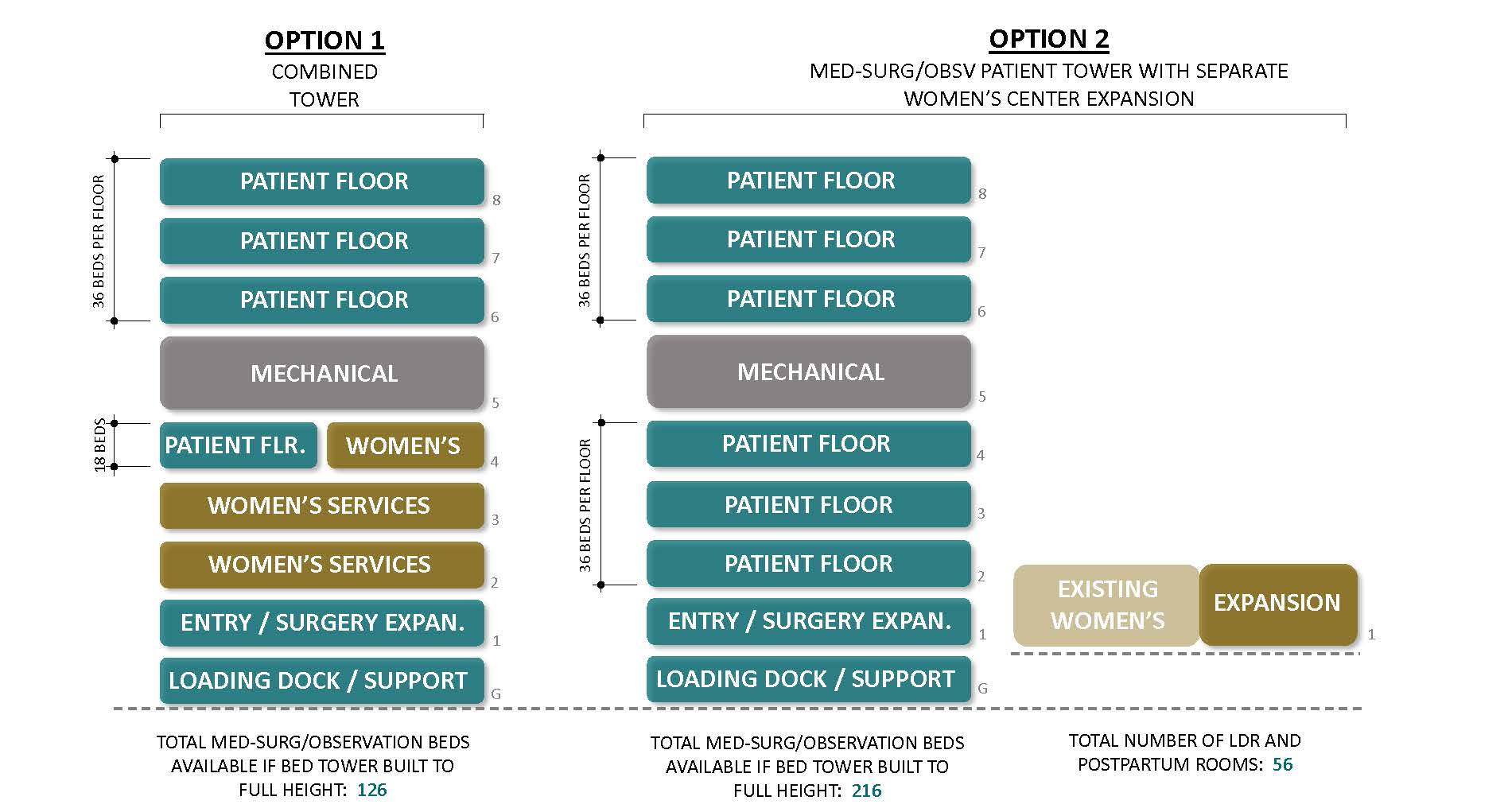 OPTION 1
COMBINED TOWER

36 BEDS PER FLOOR

PATIENT FLOOR 8
PATIENT FLOOR 7
PATIENT FLOOR 6
MECHANICAL 5

18 BEDS

PATIENT FLR. WOMEN'S 4
WOMEN'S SERVICES 3
WOMEN'S SERVICES 2
ENTRY / SURGERY EXPAN. 1
LOADING DOCK / SUPPORT G

TOTAL MED-SURG/OBSERVATION BEDS AVAILABLE IF BED TOWER BUILT TO FULL HEIGHT: 126

OPTION 2
MED-SURG/OBSV PATIENT TOWER WITH SEPARATE WOMEN'S CENTER EXPANSION

36 BEDS PER FLOOR

PATIENT FLOOR 8
PATIENT FLOOR 7
PATIENT FLOOR 6
MECHANICAL 5

36 BEDS PER FLOOR

PATIENT FLOOR 4
PATIENT FLOOR 3
PATIENT FLOOR 2
ENTRY / SURGERY EXPAN. 1
LOADING DOCK / SUPPORT G

EXISTING WOMEN'S
EXPANSION 1

TOTAL MED-SURG/OBSERVATION BEDS AVAILABLE IF BED TOWER BUILT TO FULL HEIGHT: 216

TOTAL NUMBER OF LDR AND POSTPARTUM ROOMS: 56